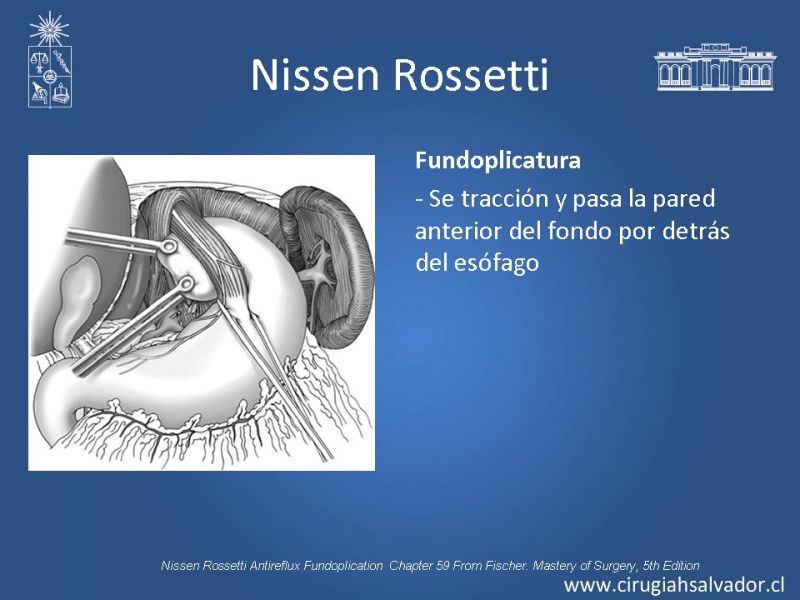 Nissen Rossetti

Fundoplicatura

- Se tracción y pasa la pared anterior del fondo por detrás del esófago

Nissen Rossetti Antireflux Fundoplication Chapter 59 From Fischer. Mastery of Surgery, 5th Edition

www.cirugiahsalvador.cl